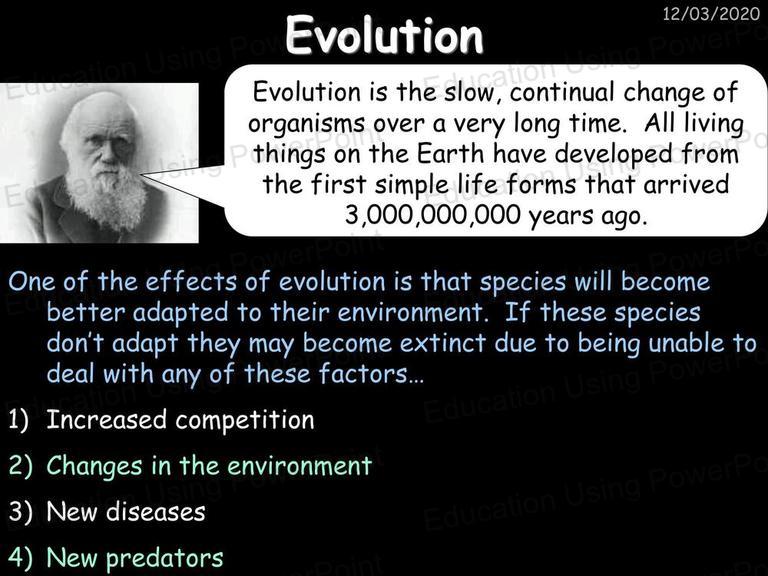 12/03/2020

Evolution

Evolution is the slow, continual change of organisms over a very long time. All living things on the Earth have developed from the first simple life forms that arrived 3,000,000,000 years ago.

One of the effects of evolution is that species will become better adapted to their environment. If these species don't adapt they may become extinct due to being unable to deal with any of these factors…

1) Increased competition
2) Changes in the environment
3) New diseases
4) New predators

Education Using PowerPoint